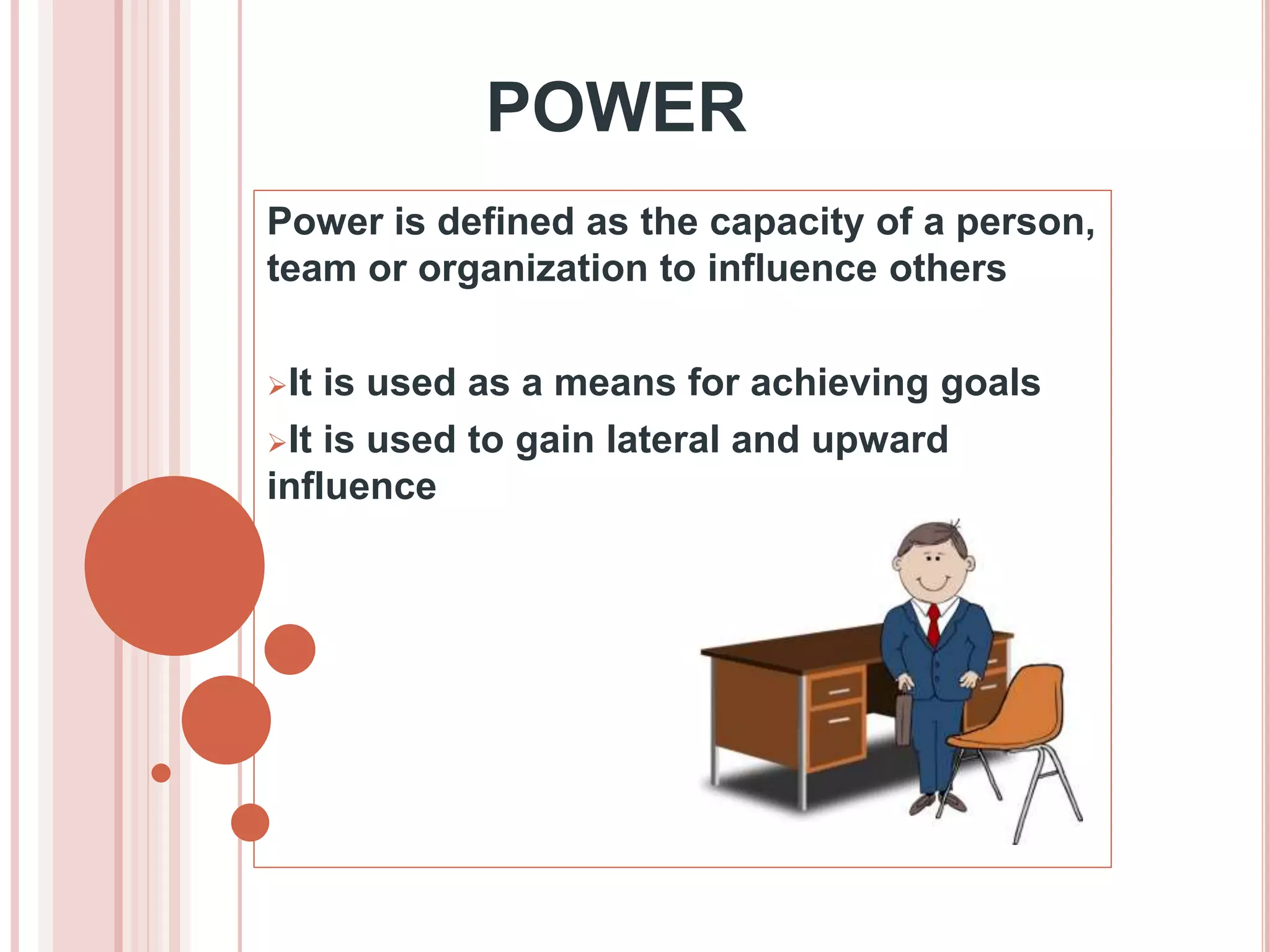 POWER

Power is defined as the capacity of a person, team or organization to influence others

➢It is used as a means for achieving goals

➢It is used to gain lateral and upward influence